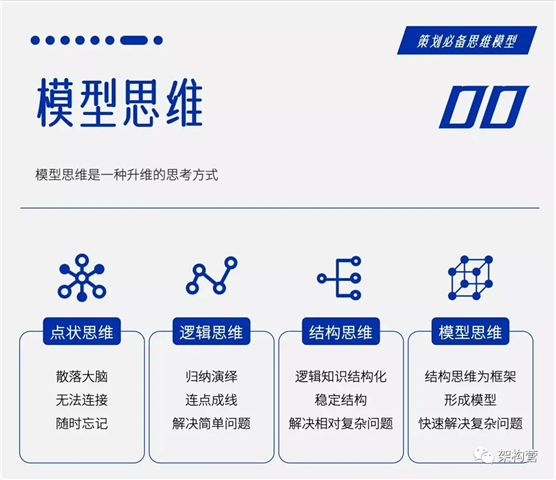 策划必备思维模型

模型思维

00

模型思维是一种升维的思考方式

点状思维

散落大脑
无法连接
随时忘记

逻辑思维

归纳演绎
连点成线
解决简单问题

结构思维

逻辑知识结构化
稳定结构
解决相对复杂问题

模型思维

结构思维为框架
形成模型
快速解决复杂问题

架构营